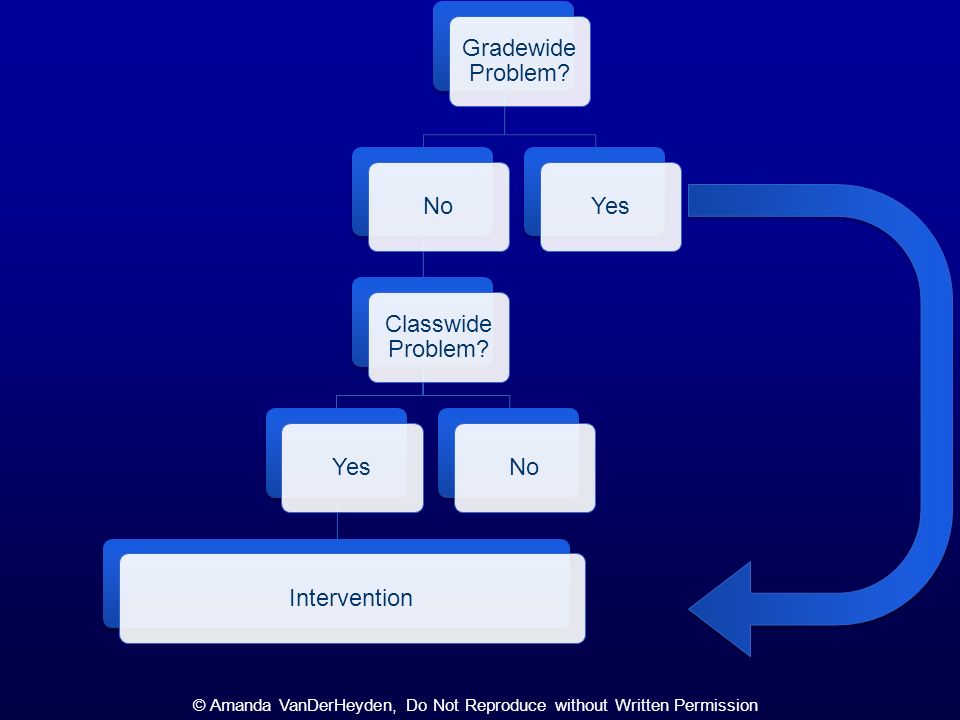 Gradewide Problem?

No

Yes

Classwide Problem?

Yes

No

Intervention

© Amanda VanDerHeyden, Do Not Reproduce without Written Permission